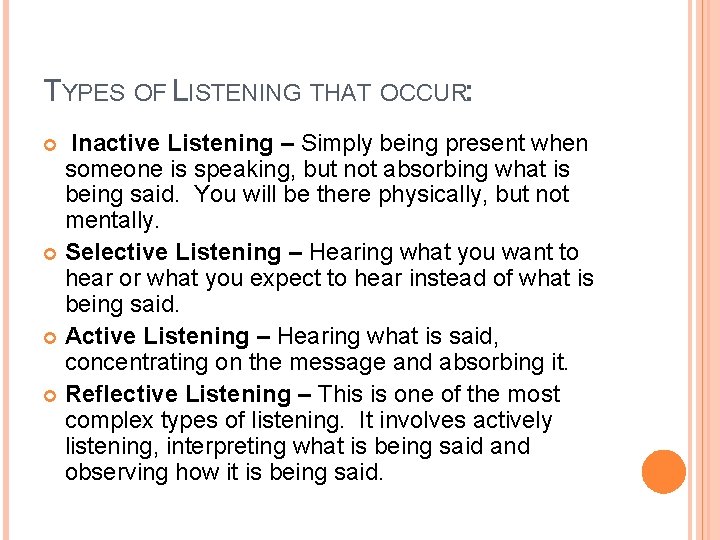 TYPES OF LISTENING THAT OCCUR:

Inactive Listening – Simply being present when someone is speaking, but not absorbing what is being said. You will be there physically, but not mentally.

Selective Listening – Hearing what you want to hear or what you expect to hear instead of what is being said.

Active Listening – Hearing what is said, concentrating on the message and absorbing it.

Reflective Listening – This is one of the most complex types of listening. It involves actively listening, interpreting what is being said and observing how it is being said.